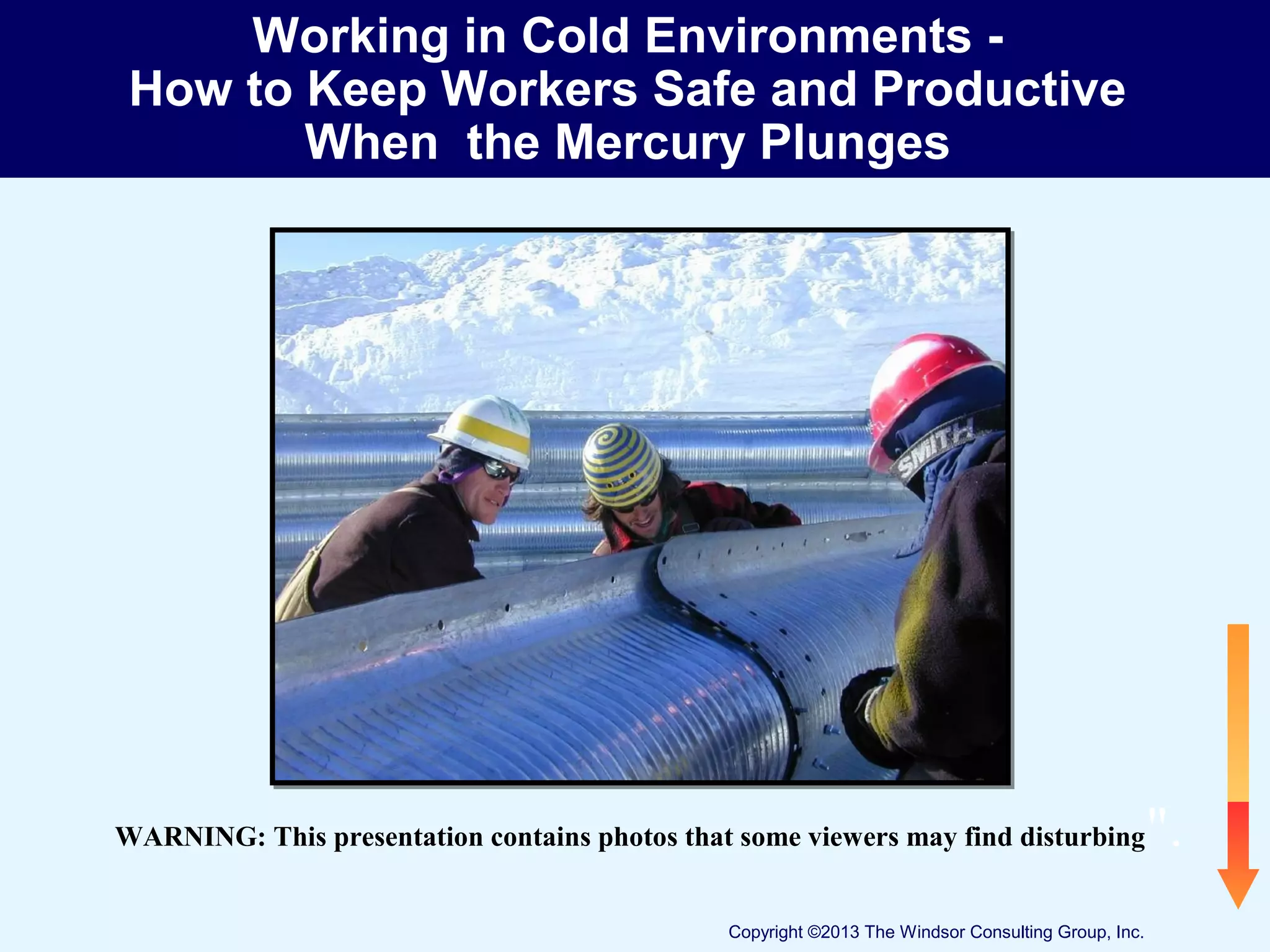 Working in Cold Environments -
How to Keep Workers Safe and Productive
When the Mercury Plunges

SMITH

WARNING: This presentation contains photos that some viewers may find disturbing".

Copyright ©2013 The Windsor Consulting Group, Inc.